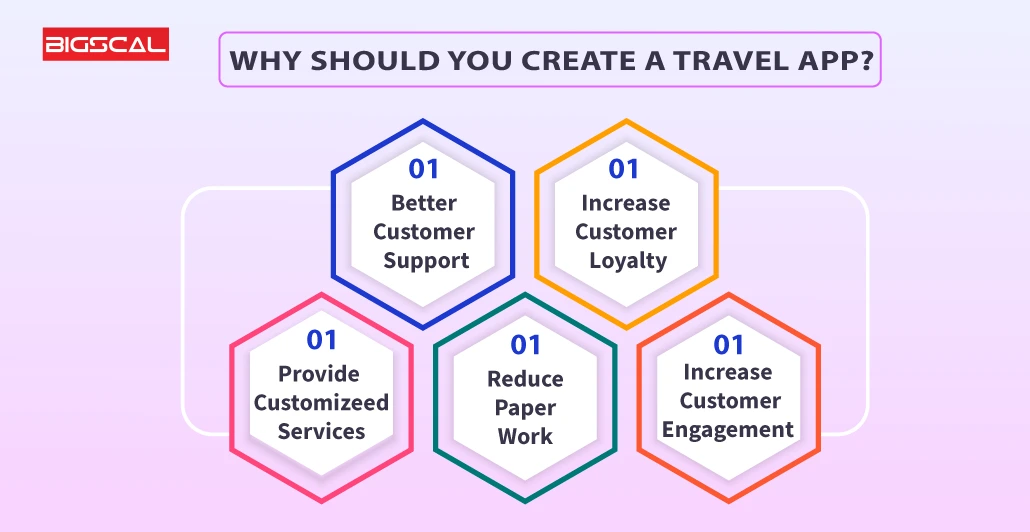 BIGSCAL

WHY SHOULD YOU CREATE A TRAVEL APP?

01
Better Customer Support

01
Increase Customer Loyalty

01
Provide Customizeed Services

01
Reduce Paper Work

01
Increase Customer Engagement